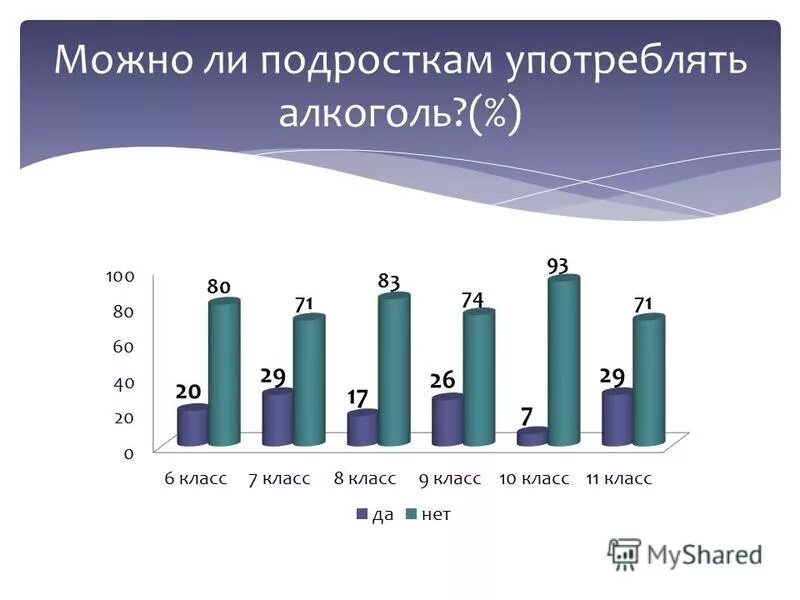 Можно ли подросткам употреблять алкоголь?(%)

100
80
60
40
20
0

20
80
29
71
17
83
26
74
7
93
29
71

6 класс
7 класс
8 класс
9 класс
10 класс
11 класс

да
нет

MyShared